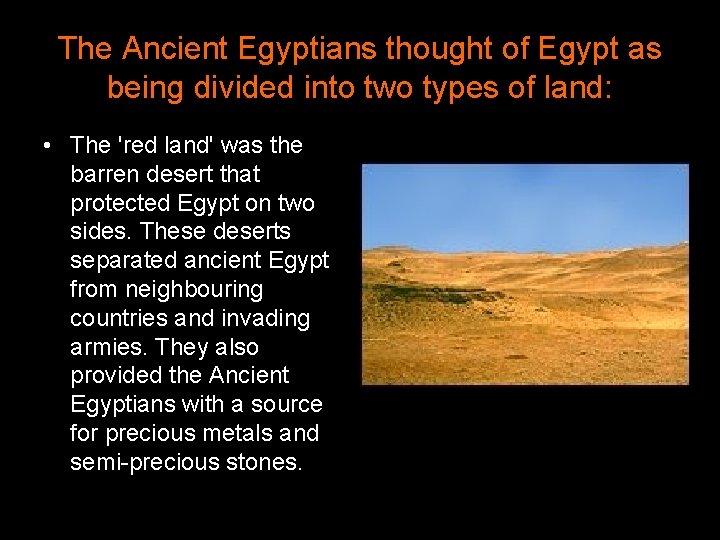 The Ancient Egyptians thought of Egypt as being divided into two types of land:

• The 'red land' was the barren desert that protected Egypt on two sides. These deserts separated ancient Egypt from neighbouring countries and invading armies. They also provided the Ancient Egyptians with a source for precious metals and semi-precious stones.